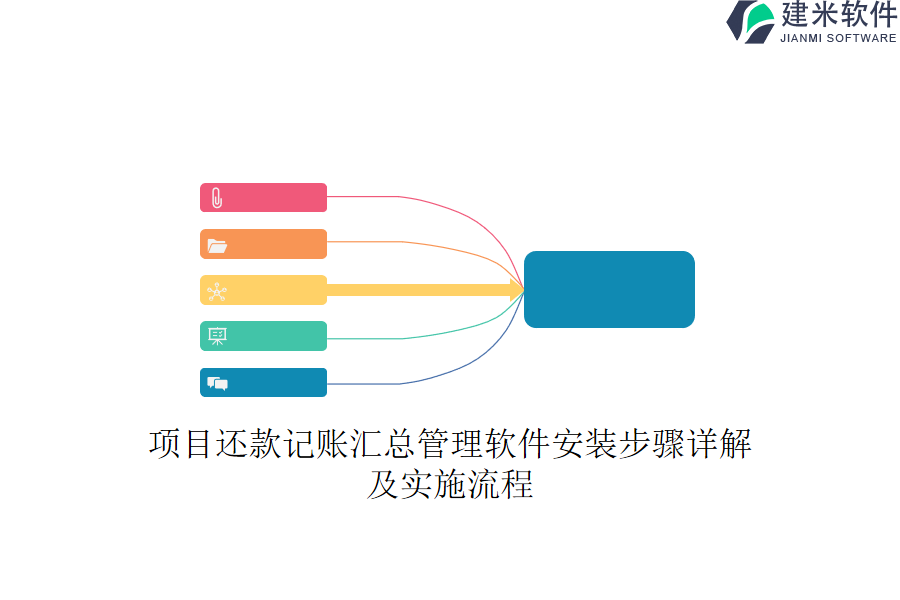 建米软件
JIANMI SOFTWARE

项目还款记账汇总管理软件安装步骤详解及实施流程